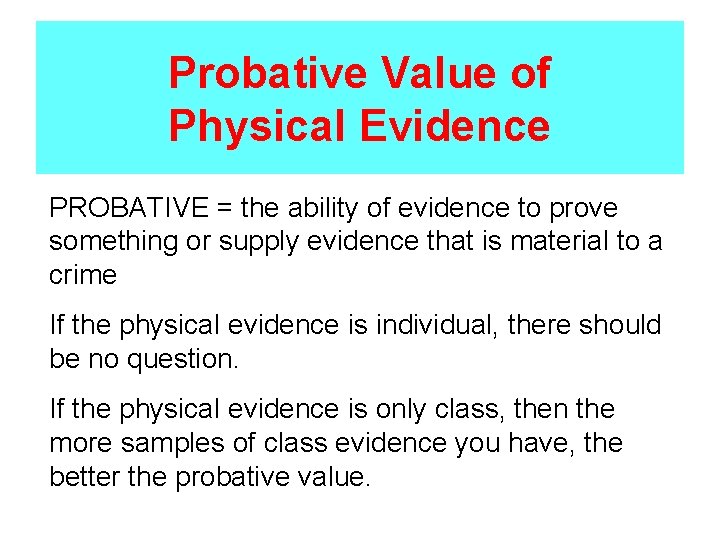 Probative Value of Physical Evidence

PROBATIVE = the ability of evidence to prove something or supply evidence that is material to a crime

If the physical evidence is individual, there should be no question.

If the physical evidence is only class, then the more samples of class evidence you have, the better the probative value.